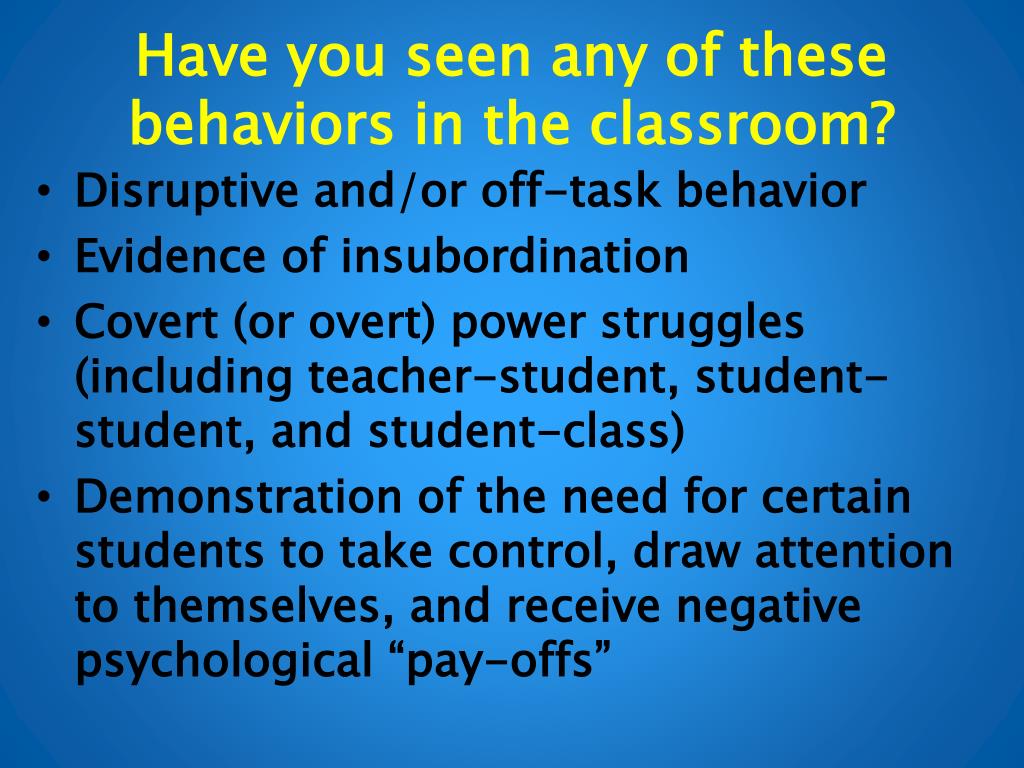 Have you seen any of these behaviors in the classroom?

• Disruptive and/or off-task behavior
• Evidence of insubordination
• Covert (or overt) power struggles (including teacher-student, student-student, and student-class)
• Demonstration of the need for certain students to take control, draw attention to themselves, and receive negative psychological “pay-offs”